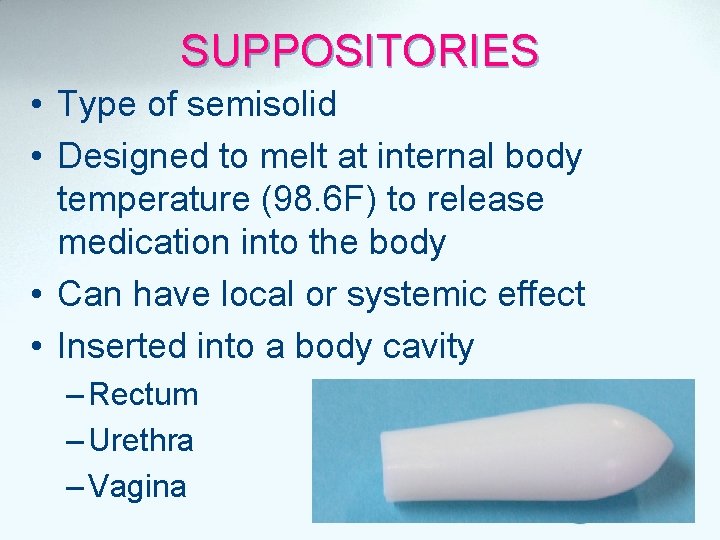 SUPPOSITORIES

• Type of semisolid
• Designed to melt at internal body temperature (98.6F) to release medication into the body
• Can have local or systemic effect
• Inserted into a body cavity
– Rectum
– Urethra
– Vagina